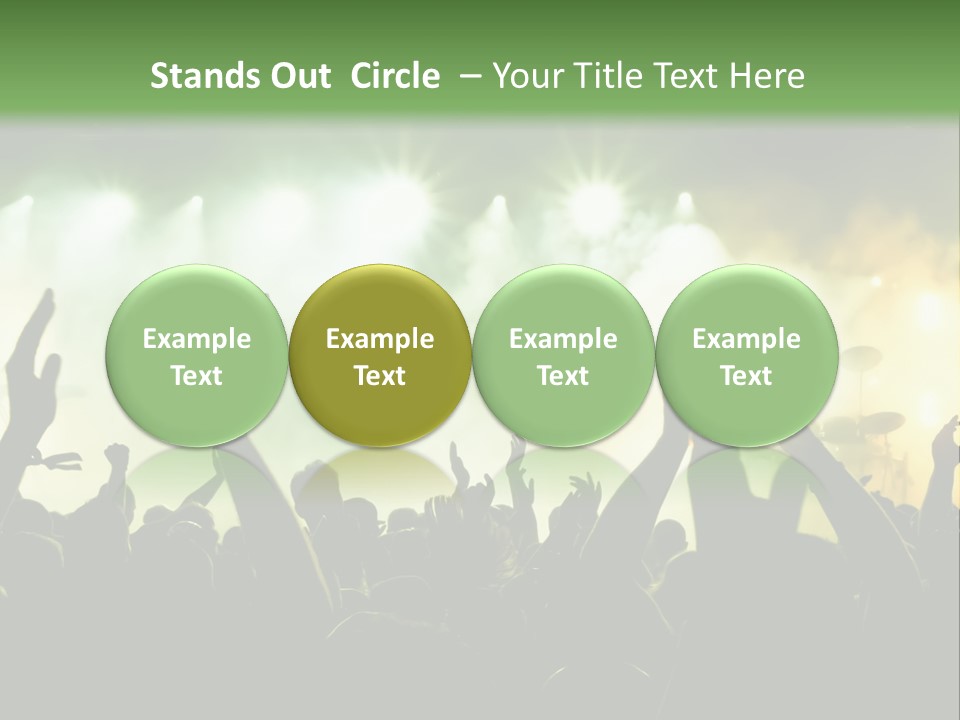 Stands Out Circle – Your Title Text Here

Example Text

Example Text

Example Text

Example Text